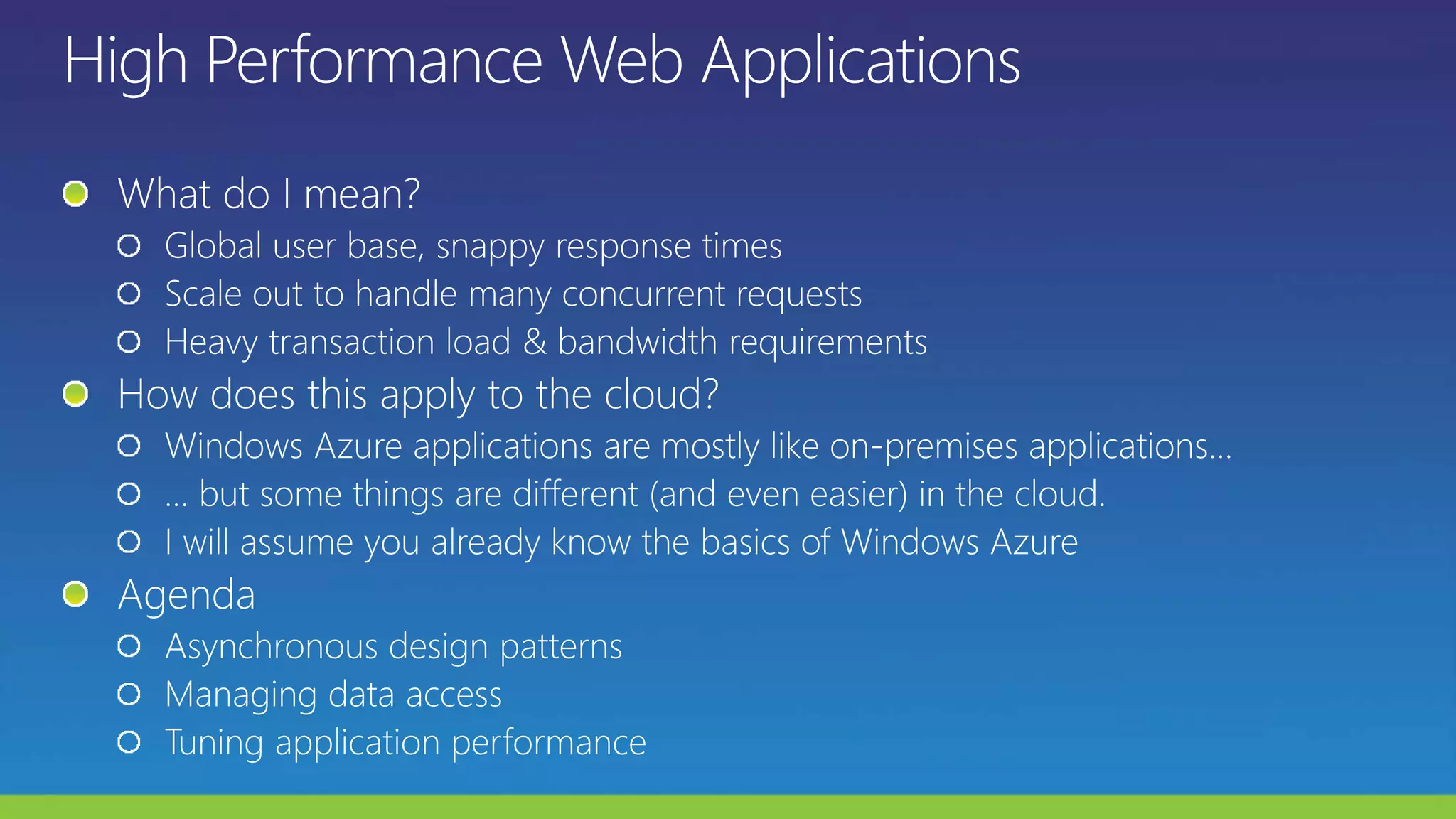 High Performance Web Applications

What do I mean?

Global user base, snappy response times

Scale out to handle many concurrent requests

Heavy transaction load & bandwidth requirements

How does this apply to the cloud?

Windows Azure applications are mostly like on-premises applications…

… but some things are different (and even easier) in the cloud.

I will assume you already know the basics of Windows Azure

Agenda

Asynchronous design patterns

Managing data access

Tuning application performance